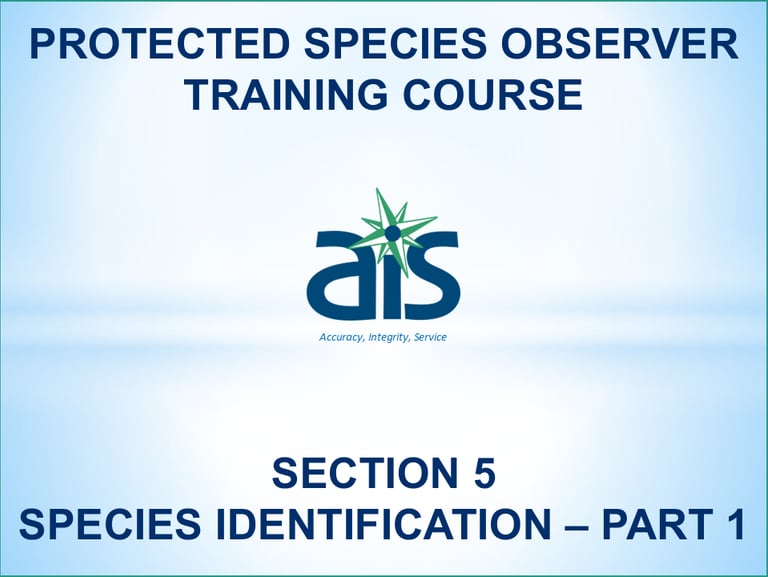 PROTECTED SPECIES OBSERVER TRAINING COURSE

ais

Accuracy, Integrity, Service

SECTION 5
SPECIES IDENTIFICATION – PART 1